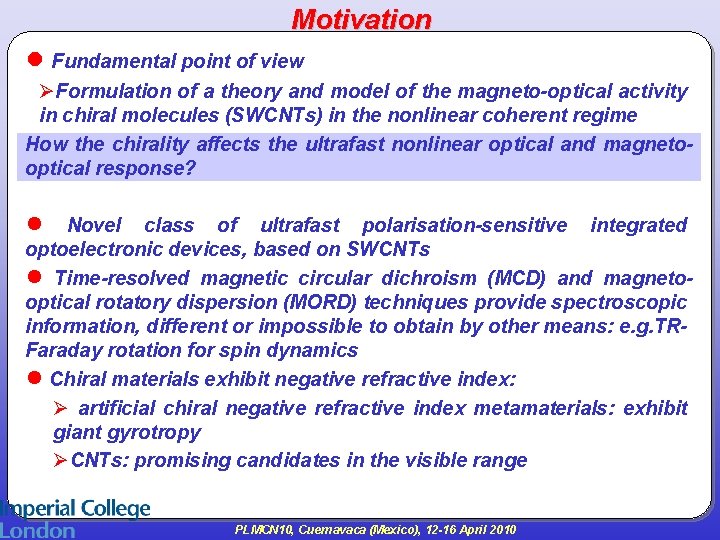 Motivation

● Fundamental point of view

➢Formulation of a theory and model of the magneto-optical activity in chiral molecules (SWCNTs) in the nonlinear coherent regime

How the chirality affects the ultrafast nonlinear optical and magneto-optical response?

● Novel class of ultrafast polarisation-sensitive integrated optoelectronic devices, based on SWCNTs

● Time-resolved magnetic circular dichroism (MCD) and magneto-optical rotatory dispersion (MORD) techniques provide spectroscopic information, different or impossible to obtain by other means: e.g.TR-Faraday rotation for spin dynamics

● Chiral materials exhibit negative refractive index:

➢ artificial chiral negative refractive index metamaterials: exhibit giant gyrotropy

➢CNTs: promising candidates in the visible range

Imperial College London

PLMCN10, Cuernavaca (Mexico), 12-16 April 2010